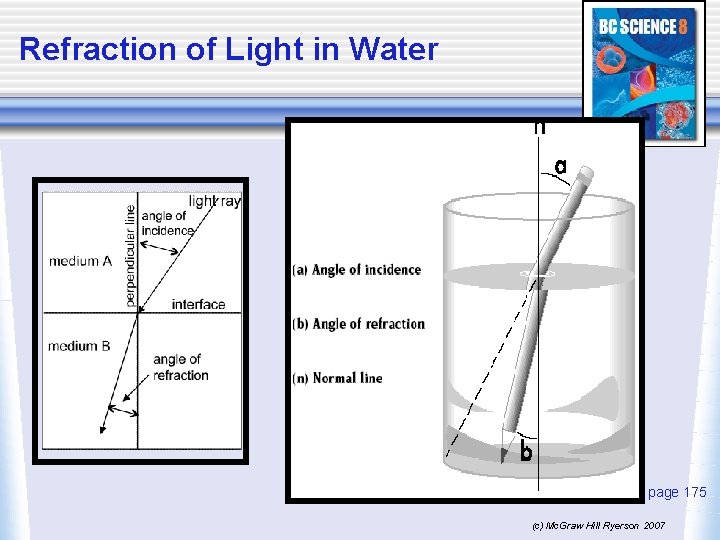 Refraction of Light in Water

BC SCIENCE 8

light ray
perpendicular line
angle of incidence
medium A
interface
medium B
angle of refraction

n
a
(a) Angle of incidence
(b) Angle of refraction
(n) Normal line
b

page 175

(c) McGraw Hill Ryerson 2007